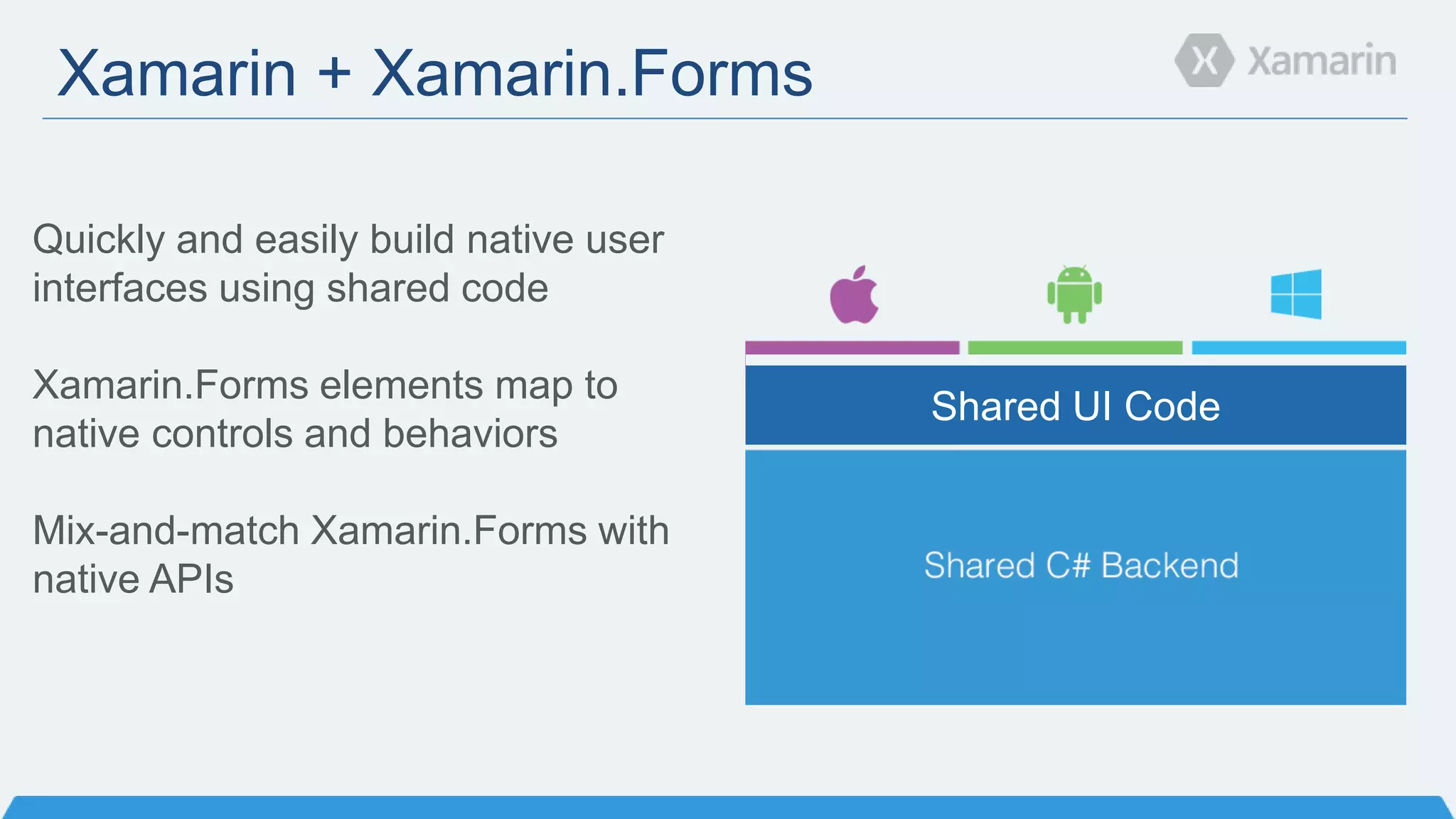 Xamarin + Xamarin.Forms

Xamarin

Quickly and easily build native user interfaces using shared code

Xamarin.Forms elements map to native controls and behaviors

Mix-and-match Xamarin.Forms with native APIs

Shared UI Code

Shared C# Backend